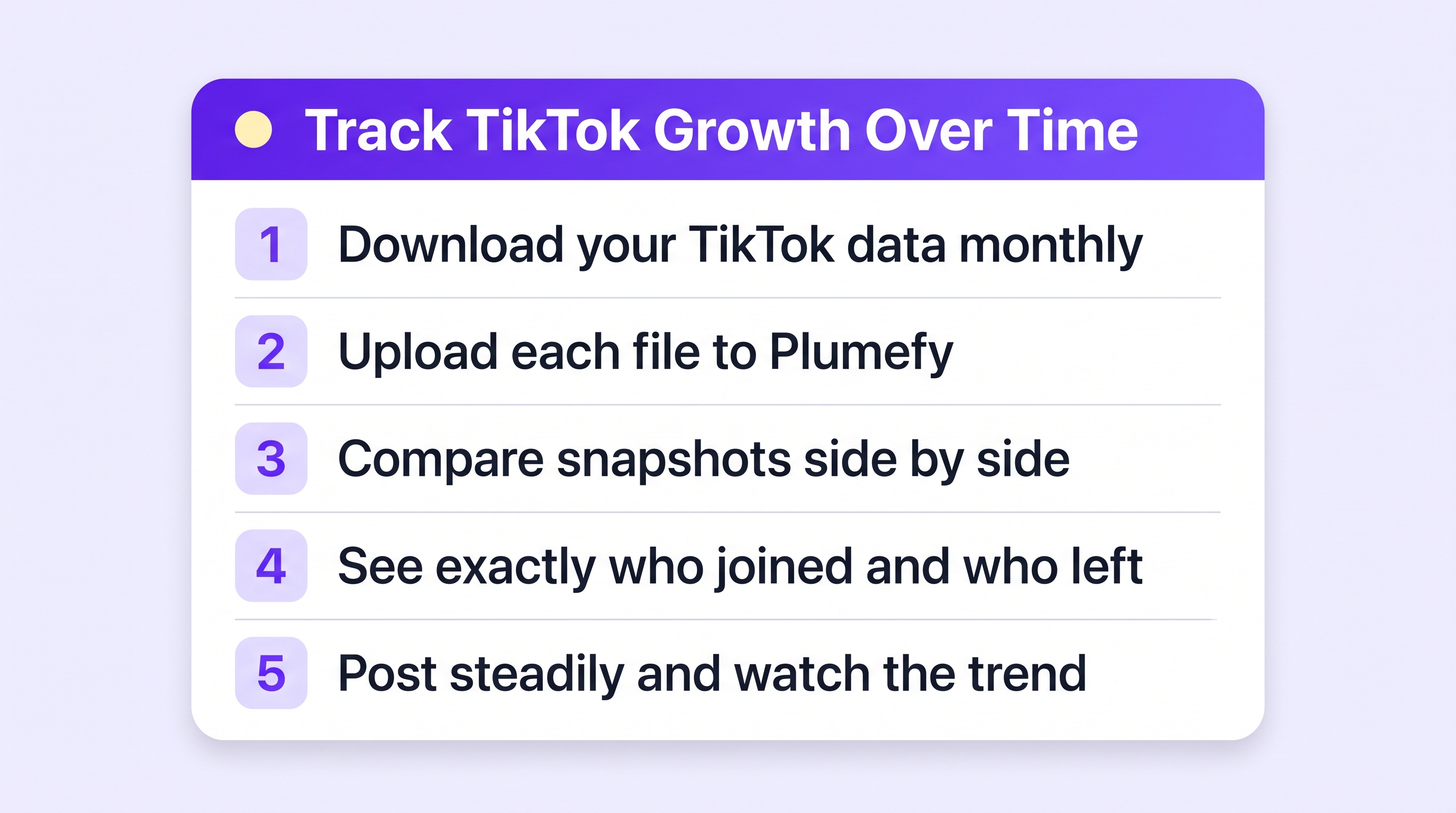 Track TikTok Growth Over Time

1 Download your TikTok data monthly

2 Upload each file to Plumefy

3 Compare snapshots side by side

4 See exactly who joined and who left

5 Post steadily and watch the trend